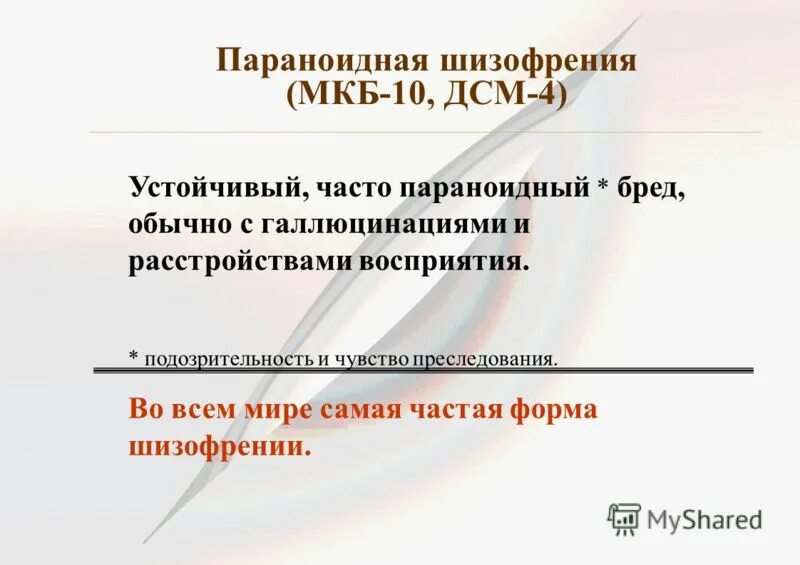 Параноидная шизофрения (МКБ-10, ДСМ-4)

Устойчивый, часто параноидный * бред, обычно с галлюцинациями и расстройствами восприятия.

* подозрительность и чувство преследования.

Во всем мире самая частая форма шизофрении.

MyShared